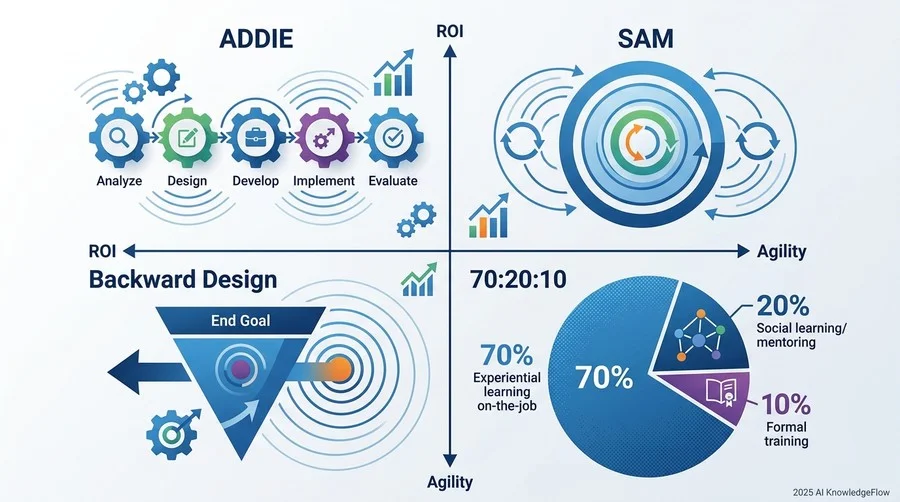 ADDIE

ROI

SAM

Analyze Design Develop Implement Evaluate

ROI

Agility

Backward Design

70:20:10

End Goal

70%
Experiential learning on-the-job

70%

20%
Social learning/ mentoring

10%
Formal training

Agility

2025 AI KnowledgeFlow